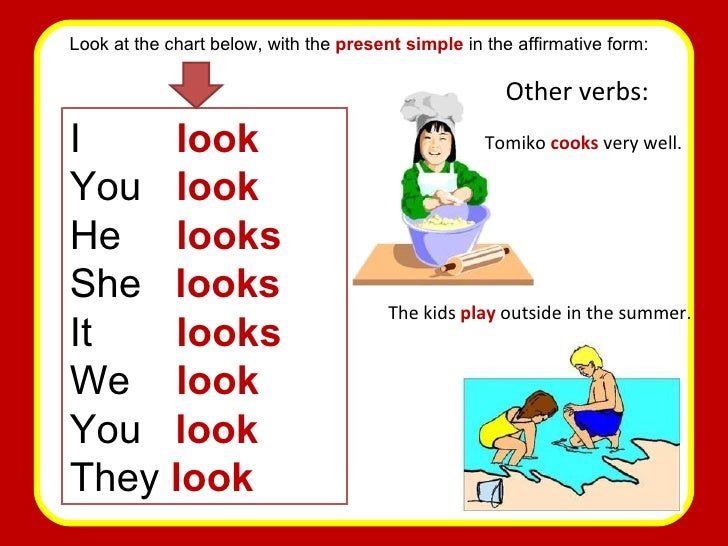 Look at the chart below, with the present simple in the affirmative form:

I look
You look
He looks
She looks
It looks
We look
You look
They look

Other verbs:

Tomiko cooks very well.

The kids play outside in the summer.